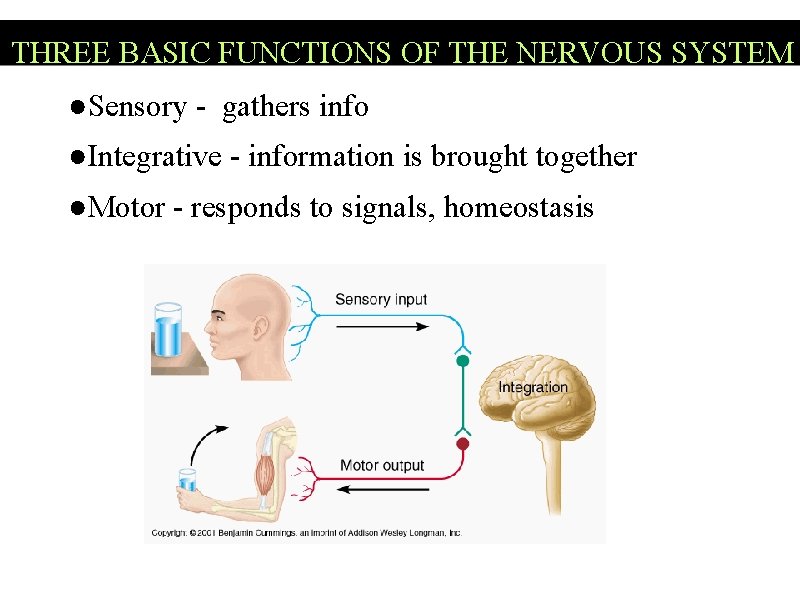 THREE BASIC FUNCTIONS OF THE NERVOUS SYSTEM

●Sensory - gathers info

●Integrative - information is brought together

●Motor - responds to signals, homeostasis

Sensory input

Integration

Motor output

Copyright © 2001 Benjamin Cummings, an imprint of Addison Wesley Longman, Inc.